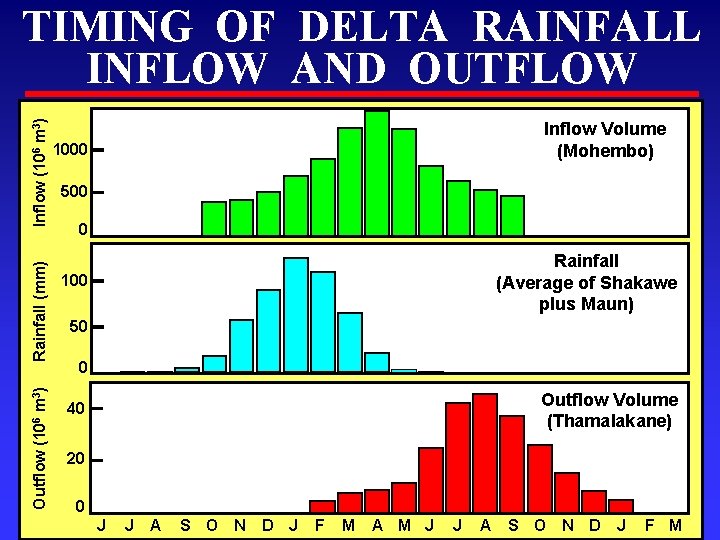 TIMING OF DELTA RAINFALL INFLOW AND OUTFLOW

Inflow ($10^6$ $m^3$)
1000
500
0
Inflow Volume (Mohembo)

Rainfall (mm)
100
50
0
Rainfall (Average of Shakawe plus Maun)

Outflow ($10^6$ $m^3$)
40
20
0
Outflow Volume (Thamalakane)

J J A S O N D J F M A M J J A S O N D J F M